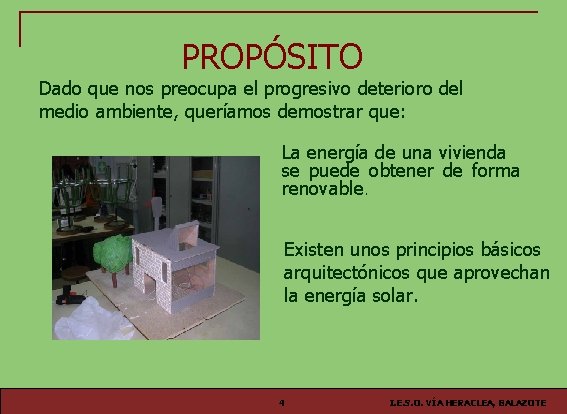 PROPÓSITO

Dado que nos preocupa el progresivo deterioro del medio ambiente, queríamos demostrar que:

La energía de una vivienda se puede obtener de forma renovable.

Existen unos principios básicos arquitectónicos que aprovechan la energía solar.

4

I.E.S.O. VÍA HERACLEA, BALAZOTE